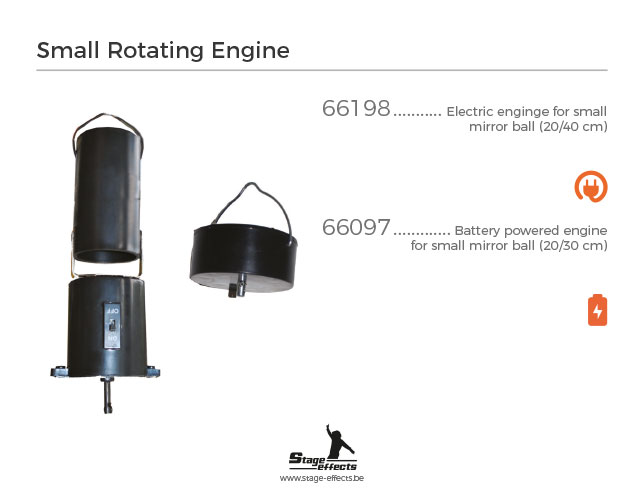 Small Rotating Engine

66198........... Electric enginge for small mirror ball (20/40 cm)

66097............. Battery powered engine for small mirror ball (20/30 cm)

OFF
ON

Stage effects
www.stage-effects.be